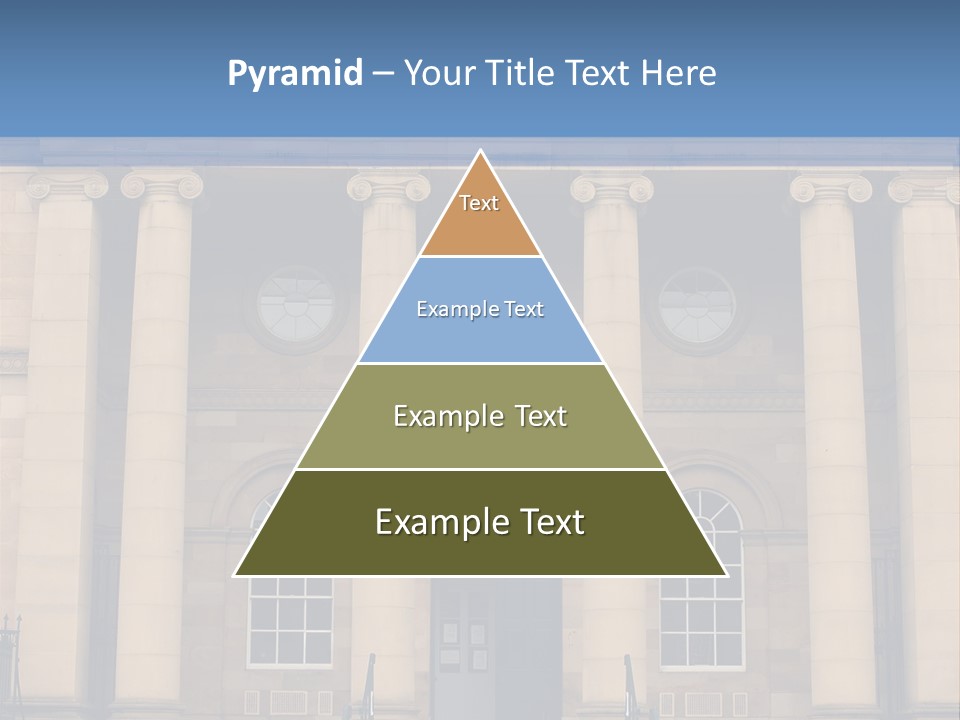 Pyramid – Your Title Text Here

Text

Example Text

Example Text

Example Text